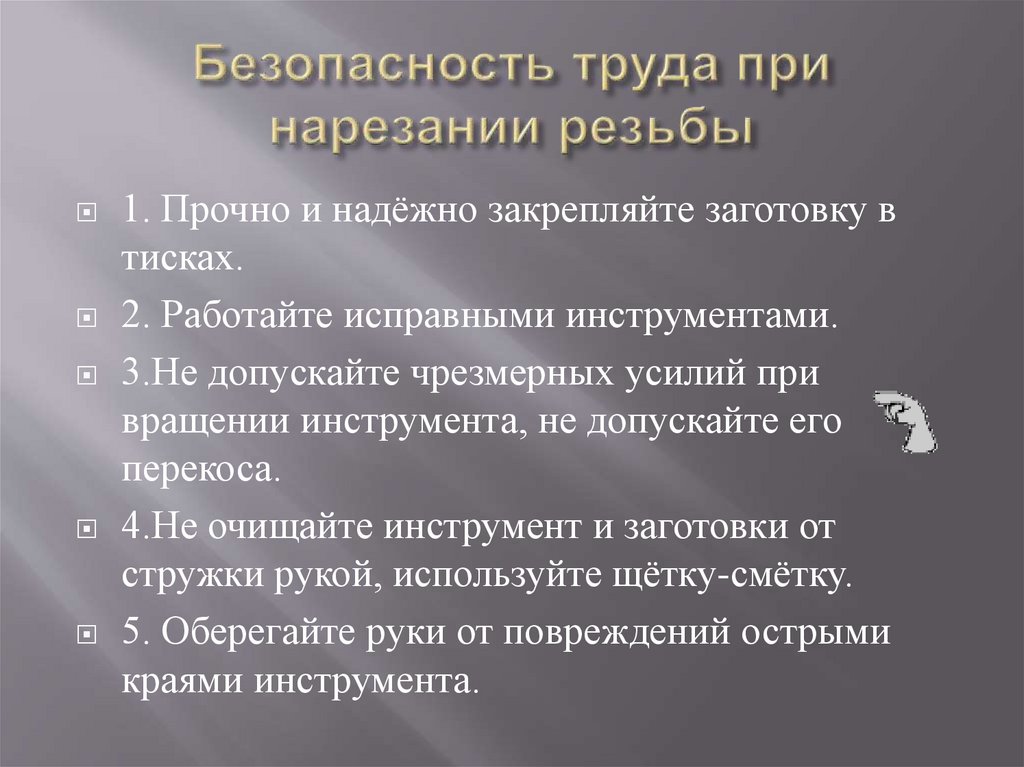 Безопасность труда при нарезании резьбы

1. Прочно и надёжно закрепляйте заготовку в тисках.

2. Работайте исправными инструментами.

3.Не допускайте чрезмерных усилий при вращении инструмента, не допускайте его перекоса.

4.Не очищайте инструмент и заготовки от стружки рукой, используйте щётку-смётку.

5. Оберегайте руки от повреждений острыми краями инструмента.